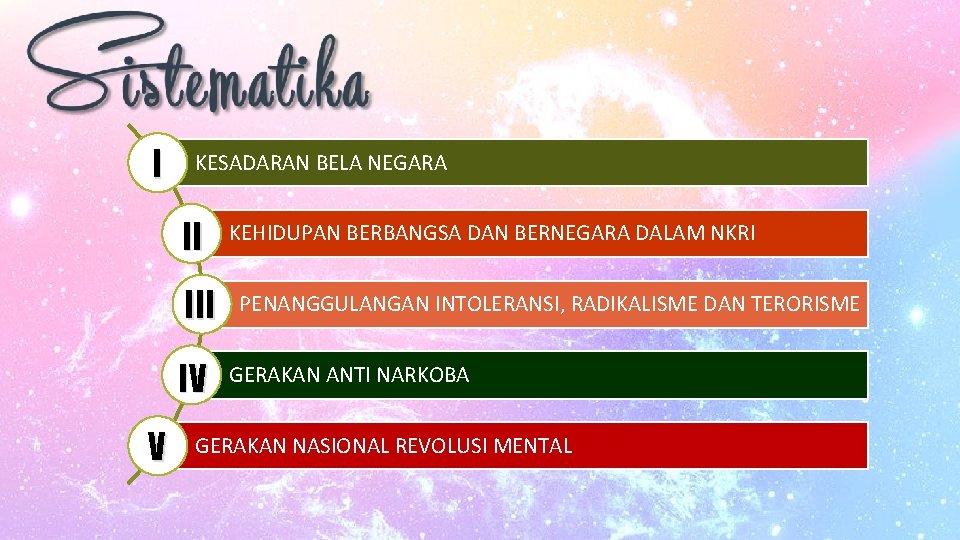 Sistematika

I KESADARAN BELA NEGARA

II KEHIDUPAN BERBANGSA DAN BERNEGARA DALAM NKRI

III PENANGGULANGAN INTOLERANSI, RADIKALISME DAN TERORISME

IV GERAKAN ANTI NARKOBA

V GERAKAN NASIONAL REVOLUSI MENTAL